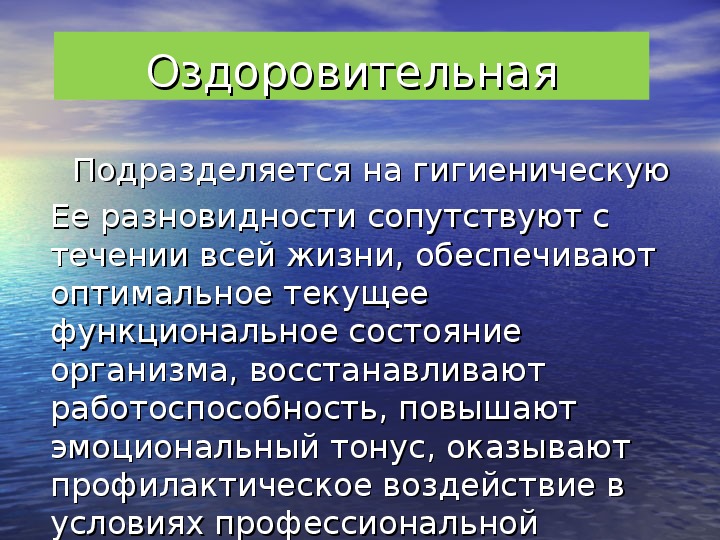 Оздоровительная

Подразделяется на гигиеническую

Ее разновидности сопутствуют с течении всей жизни, обеспечивают оптимальное текущее функциональное состояние организма, восстанавливают работоспособность, повышают эмоциональный тонус, оказывают профилактическое воздействие в условиях профессиональной